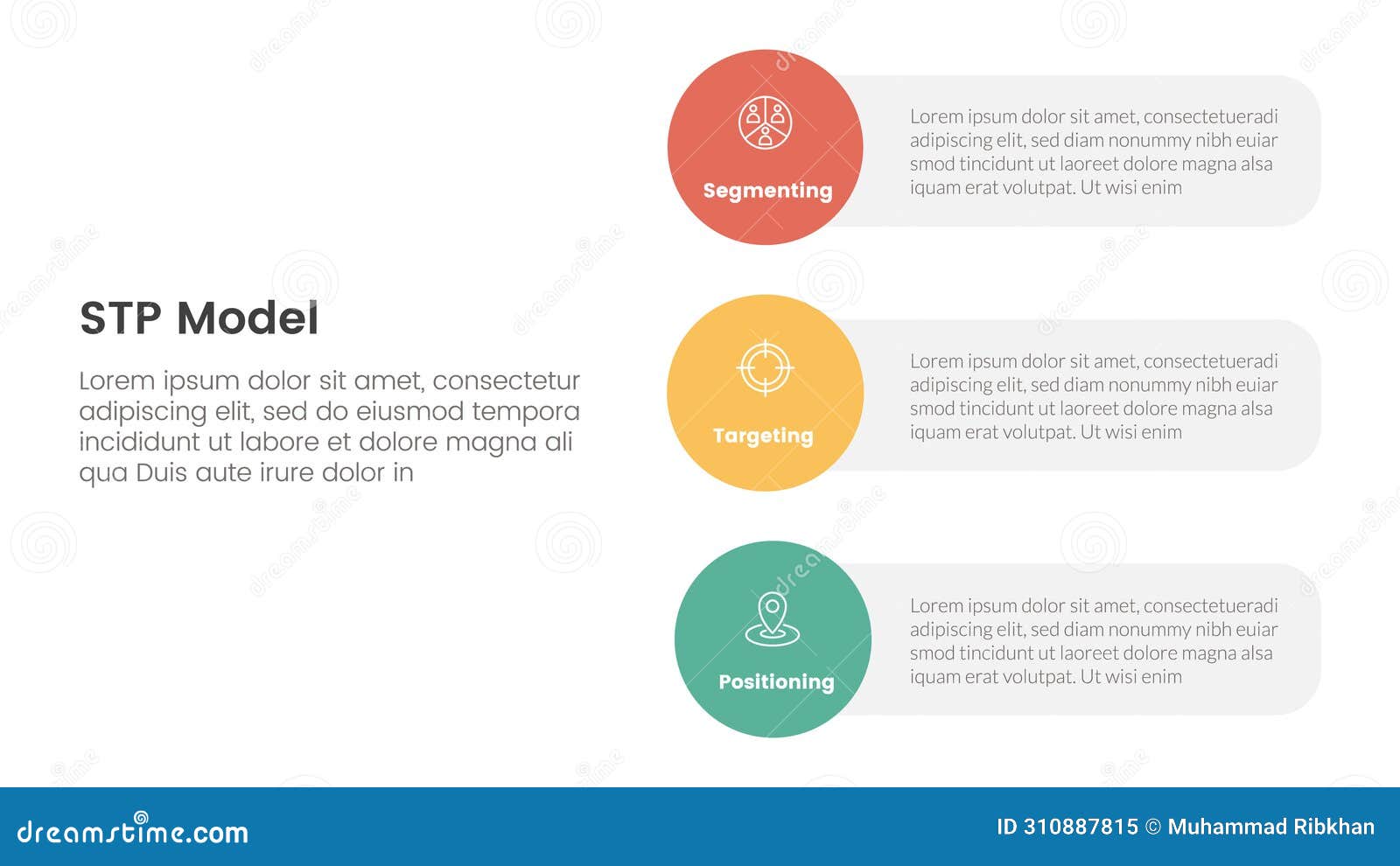 STP Model

Lorem ipsum dolor sit amet, consectetur adipiscing elit, sed do eiusmod tempora incididunt ut labore et dolore magna ali qua Duis aute irure dolor in

Segmenting

Lorem ipsum dolor sit amet, consectetueradi adipiscing elit, sed diam nonummy nibh euiar smod tincidunt ut laoreet dolore magna alsa iquam erat volutpat. Ut wisi enim

Targeting

Lorem ipsum dolor sit amet, consectetueradi adipiscing elit, sed diam nonummy nibh euiar smod tincidunt ut laoreet dolore magna alsa iquam erat volutpat. Ut wisi enim

Positioning

Lorem ipsum dolor sit amet, consectetueradi adipiscing elit, sed diam nonummy nibh euiar smod tincidunt ut laoreet dolore magna alsa iquam erat volutpat. Ut wisi enim

dreamstime.com

ID 310887815 © Muhammad Ribkhan